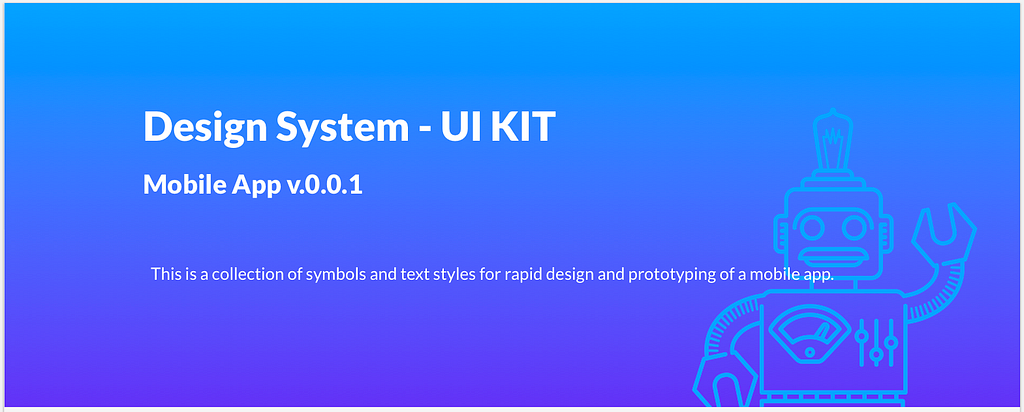 Design System - UI KIT

Mobile App v.0.0.1

This is a collection of symbols and text styles for rapid design and prototyping of a mobile app.